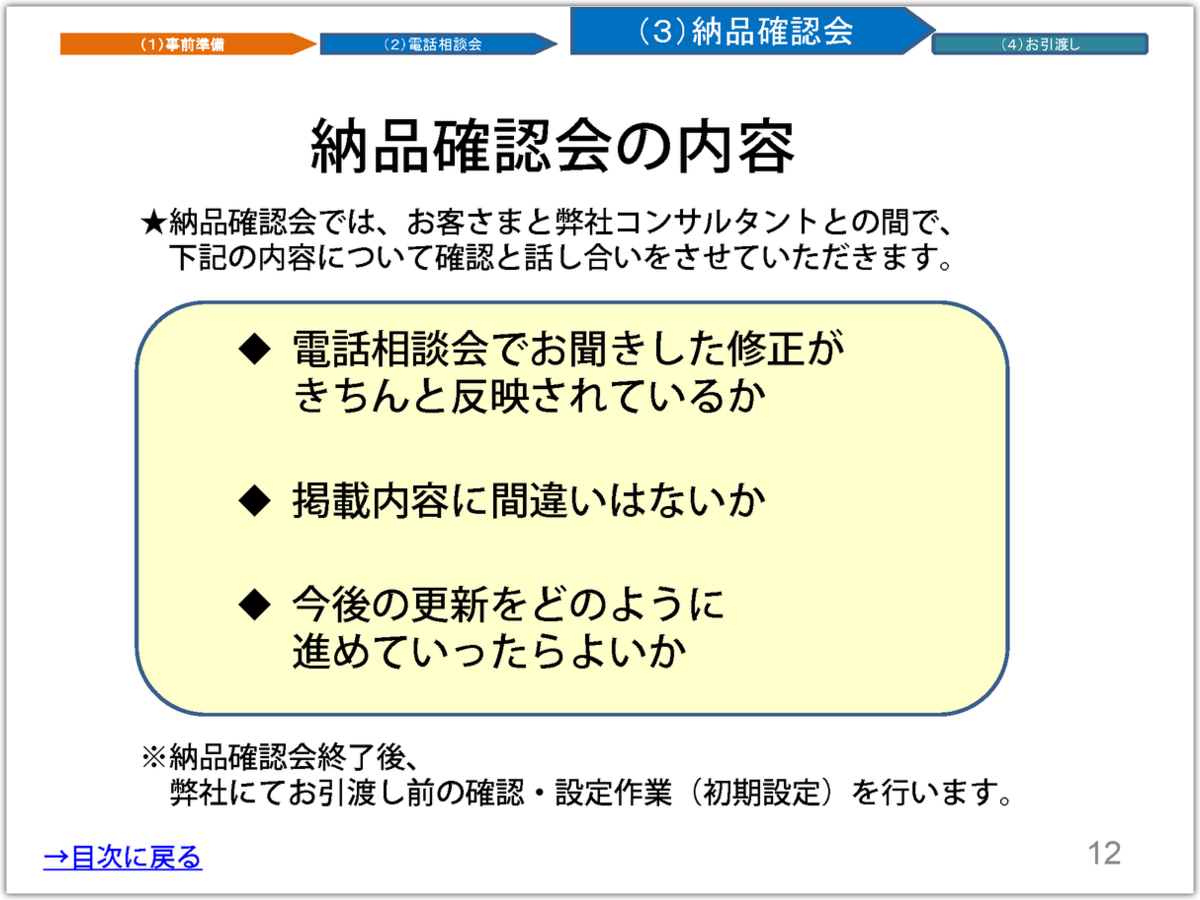 （1）事前準備 （2）電話相談会 （3）納品確認会 （4）お引渡し

納品確認会の内容

★納品確認会では、お客さまと弊社コンサルタントとの間で、下記の内容について確認と話し合いをさせていただきます。

◆ 電話相談会でお聞きした修正がきちんと反映されているか

◆ 掲載内容に間違いはないか

◆ 今後の更新をどのように進めていったらよいか

※納品確認会終了後、弊社にてお引渡し前の確認・設定作業（初期設定）を行います。

→目次に戻る

12